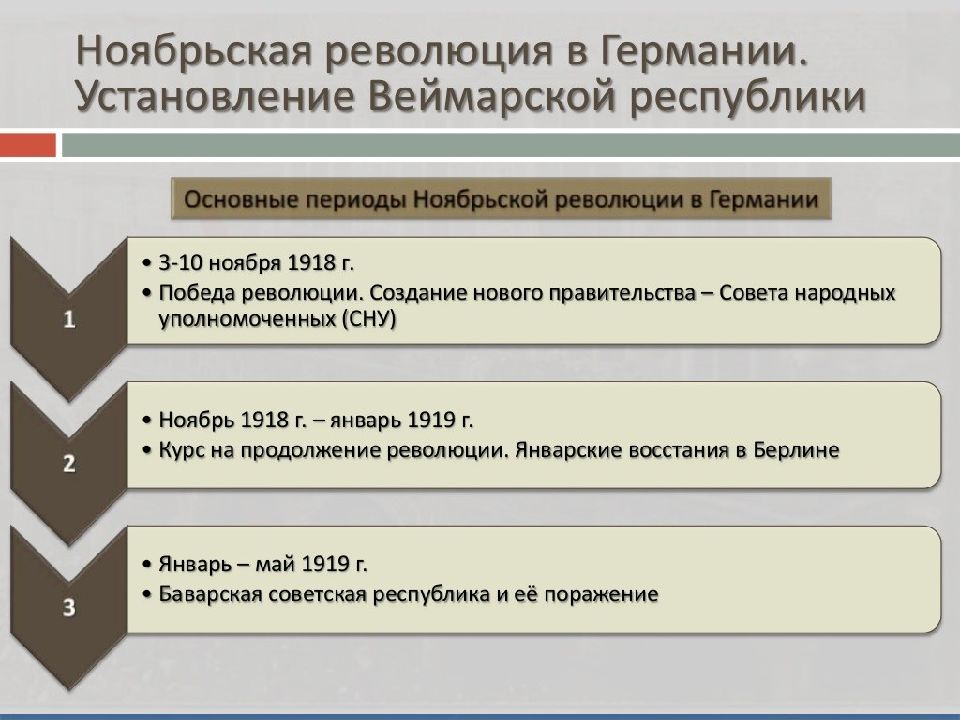 Ноябрьская революция в Германии. Установление Веймарской республики

Основные периоды Ноябрьской революции в Германии

1

• 3-10 ноября 1918 г.
• Победа революции. Создание нового правительства – Совета народных уполномоченных (СНУ)

2

• Ноябрь 1918 г. – январь 1919 г.
• Курс на продолжение революции. Январские восстания в Берлине

3

• Январь – май 1919 г.
• Баварская советская республика и её поражение